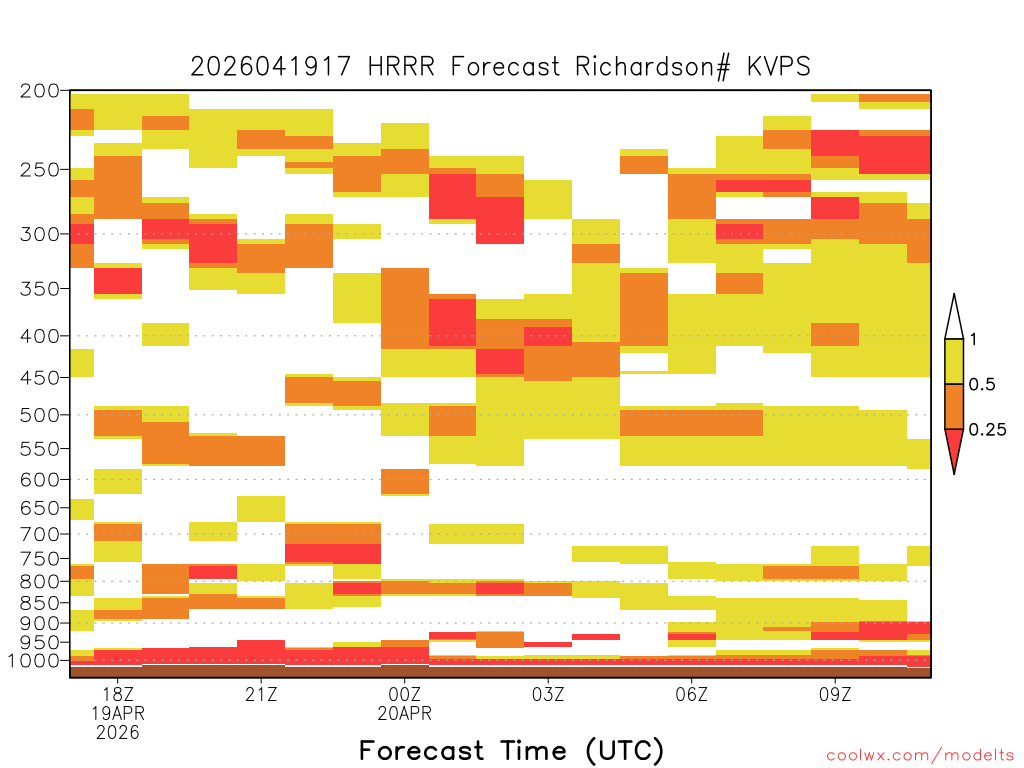 2026041917 HRRR Forecast Richardson# KVPS

200
250
300
350
400
450
500
550
600
650
700
750
800
850
900
950
1000

1
0.5
0.25

18Z
19APR
2026
21Z
00Z
20APR
03Z
06Z
09Z

Forecast Time (UTC)

coolwx.com/modelts